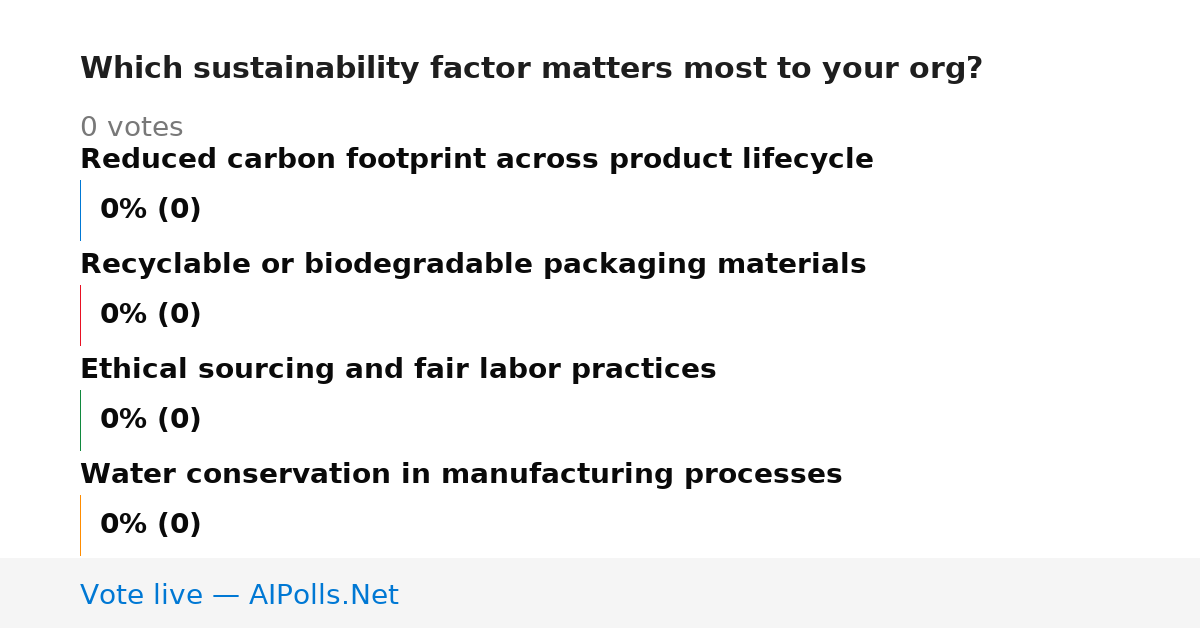 Which sustainability factor matters most to your org?

0 votes

Reduced carbon footprint across product lifecycle

0% (0)

Recyclable or biodegradable packaging materials

0% (0)

Ethical sourcing and fair labor practices

0% (0)

Water conservation in manufacturing processes

0% (0)

Vote live — AIPolls.Net